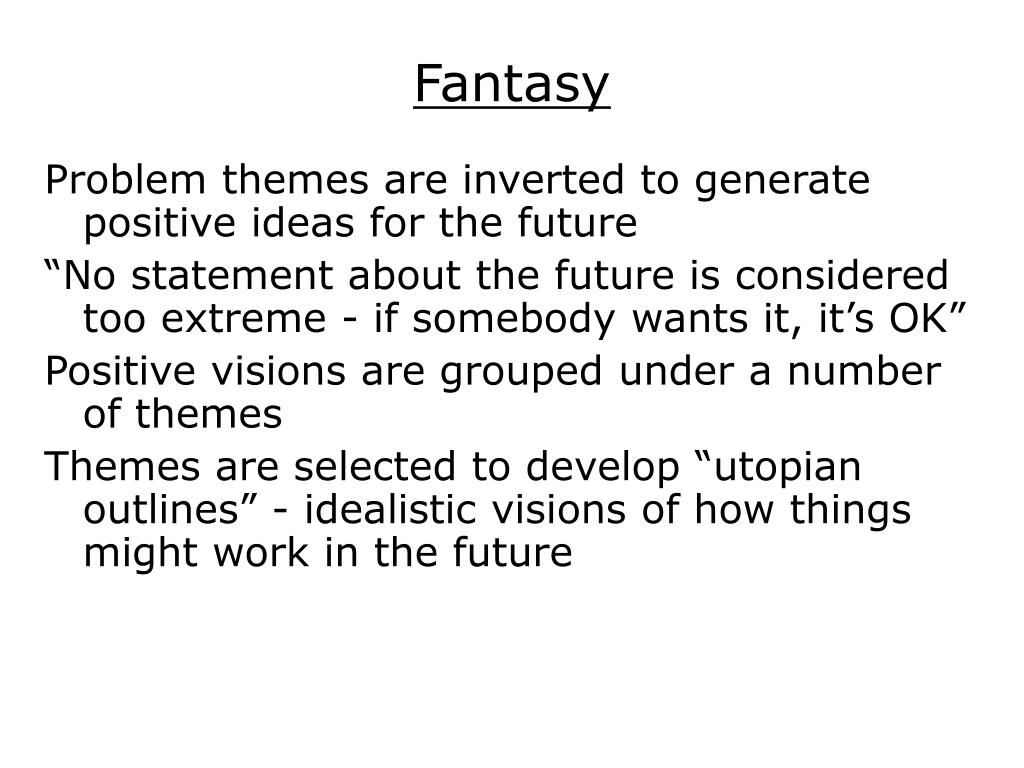 Fantasy

Problem themes are inverted to generate positive ideas for the future

“No statement about the future is considered too extreme - if somebody wants it, it’s OK”

Positive visions are grouped under a number of themes

Themes are selected to develop “utopian outlines” - idealistic visions of how things might work in the future